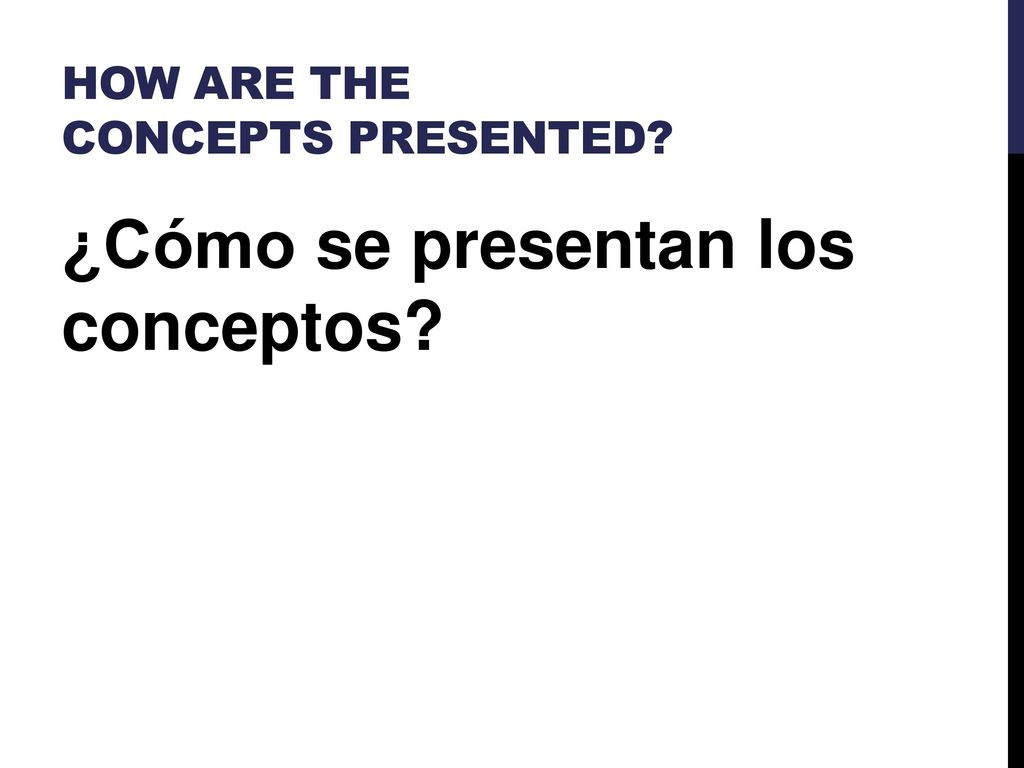 HOW ARE THE CONCEPTS PRESENTED?

¿Cómo se presentan los conceptos?